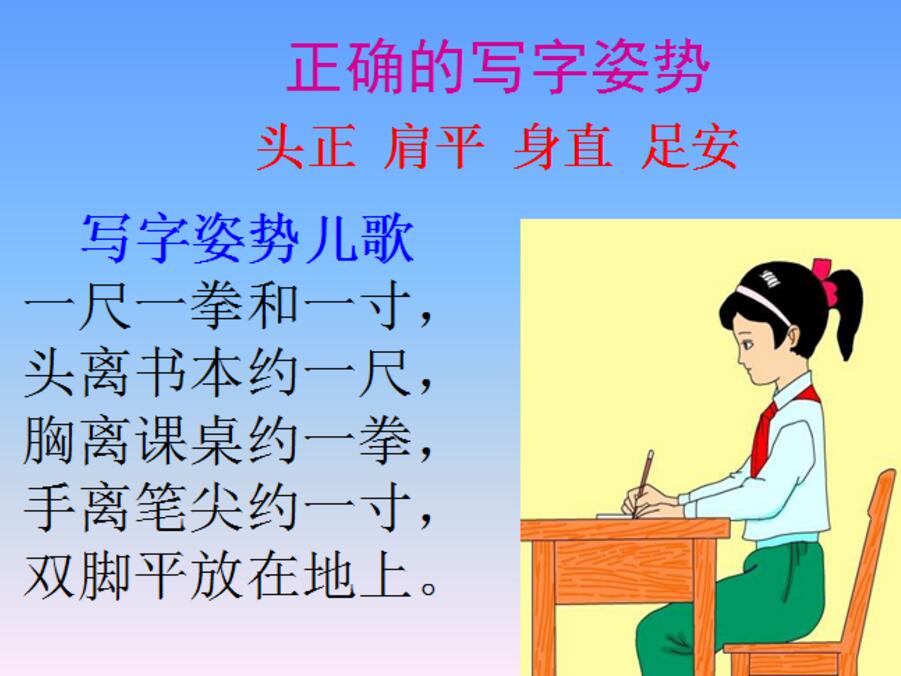 正确的写字姿势

头正 肩平 身直 足安

写字姿势儿歌

一尺一拳和一寸，
头离书本约一尺，
胸离课桌约一拳，
手离笔尖约一寸，
双脚平放在地上。